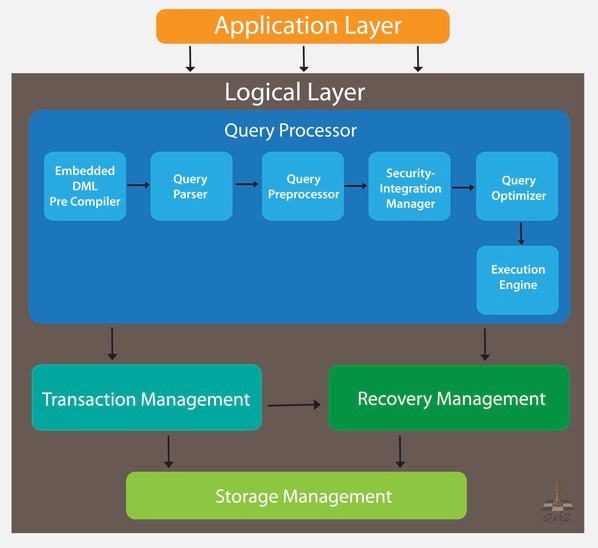 Application Layer

Logical Layer

Query Processor

Embedded DML Pre Compiler

Query Parser

Query Preprocessor

Security-Integration Manager

Query Optimizer

Execution Engine

Transaction Management

Recovery Management

Storage Management

Qxf2